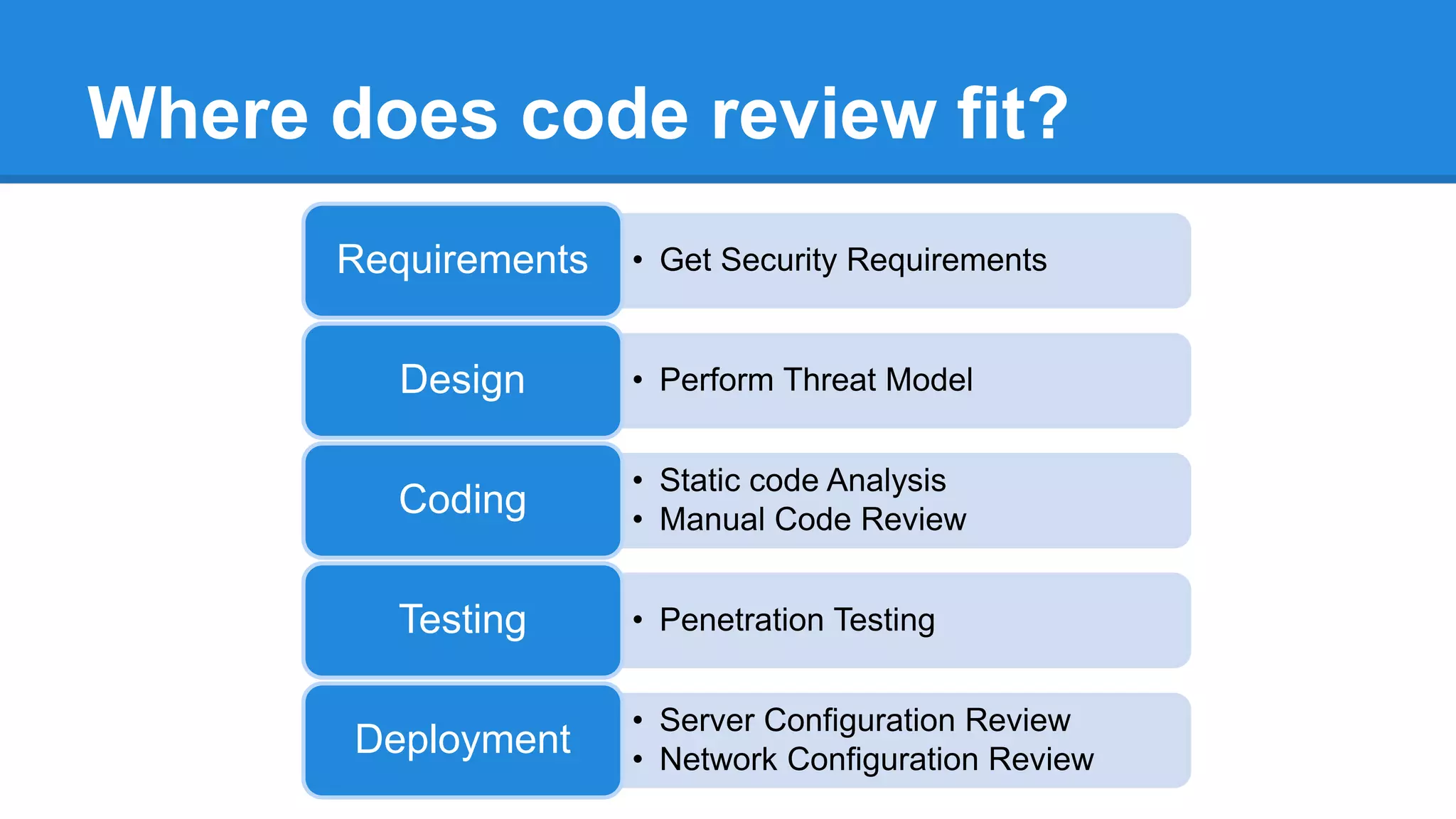 Where does code review fit?

Requirements
• Get Security Requirements

Design
• Perform Threat Model

Coding
• Static code Analysis
• Manual Code Review

Testing
• Penetration Testing

Deployment
• Server Configuration Review
• Network Configuration Review